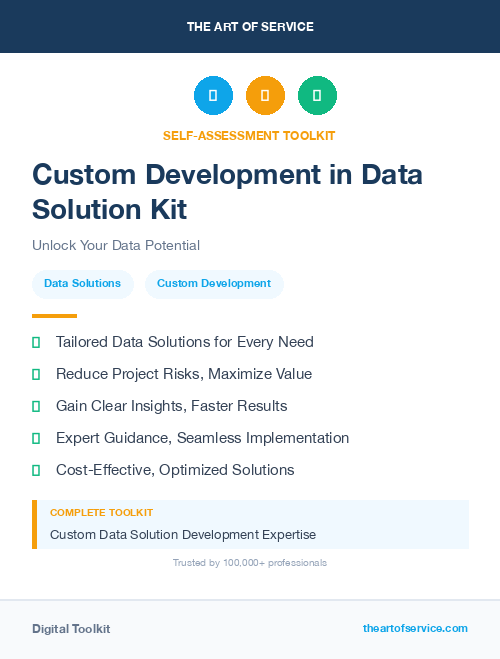 THE ART OF SERVICE

SELF-ASSESSMENT TOOLKIT

Custom Development in Data Solution Kit

Unlock Your Data Potential

Data Solutions

Custom Development

Tailored Data Solutions for Every Need

Reduce Project Risks, Maximize Value

Gain Clear Insights, Faster Results

Expert Guidance, Seamless Implementation

Cost-Effective, Optimized Solutions

COMPLETE TOOLKIT

Custom Data Solution Development Expertise

Trusted by 100,000+ professionals

Digital Toolkit

theartofservice.com